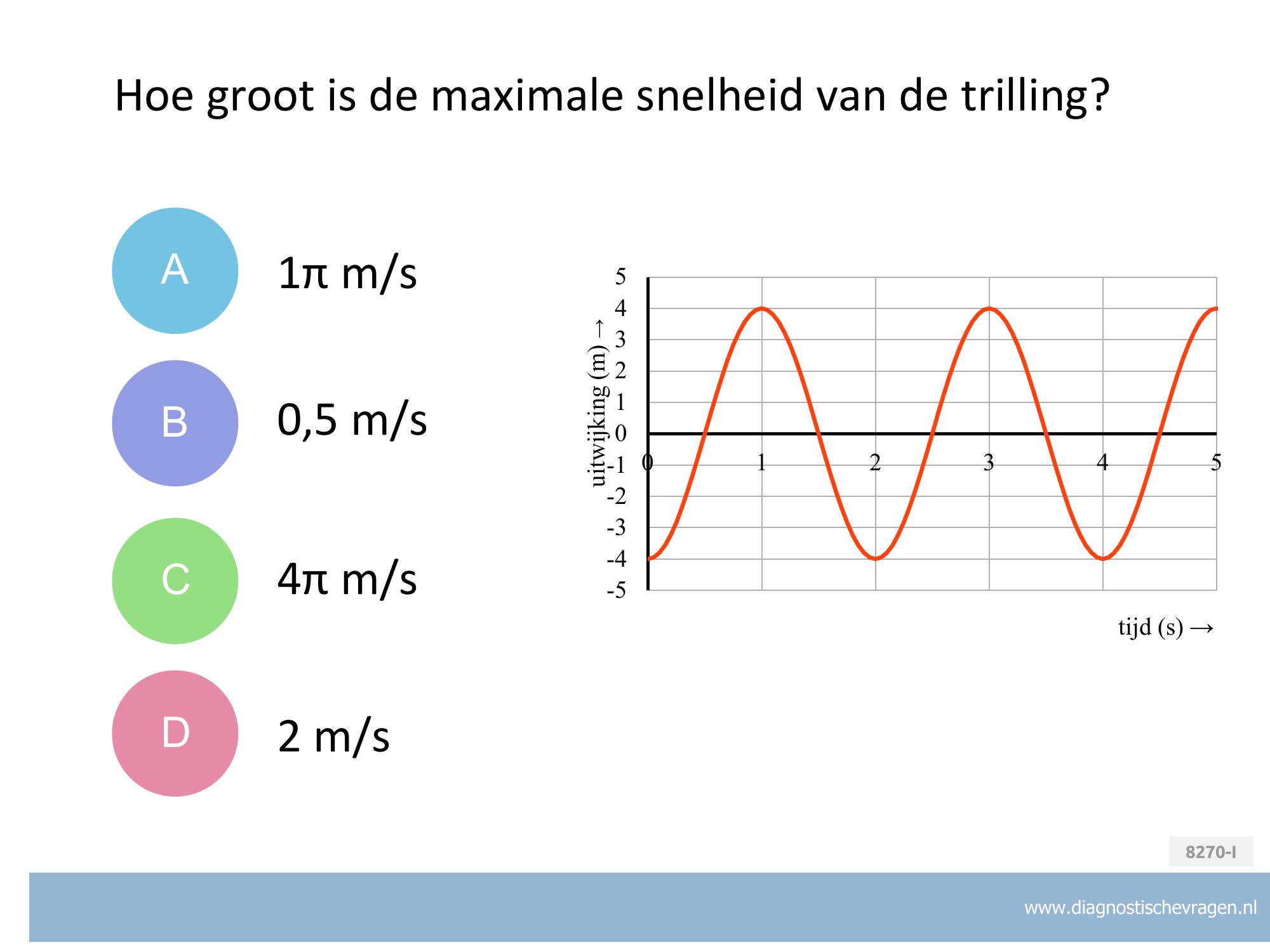 Hoe groot is de maximale snelheid van de trilling?

A 1π m/s

B 0,5 m/s

C 4π m/s

D 2 m/s

uitwijking (m) →
5
4
3
2
1
0
-1
-2
-3
-4
-5
0 1 2 3 4 5
tijd (s) →

8270-I

www.diagnostischevragen.nl